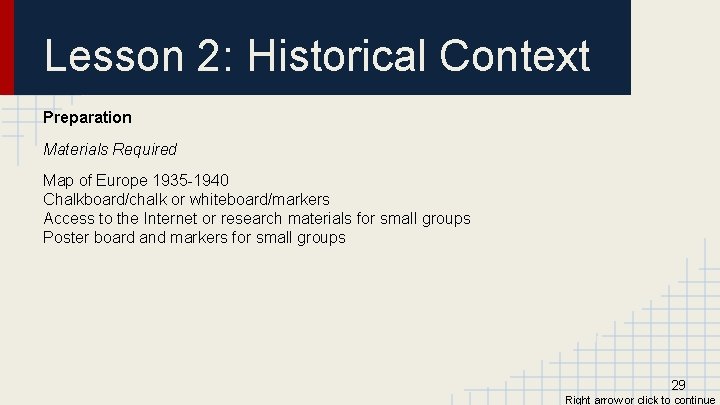 Lesson 2: Historical Context

Preparation

Materials Required

Map of Europe 1935-1940
Chalkboard/chalk or whiteboard/markers
Access to the Internet or research materials for small groups
Poster board and markers for small groups

29

Right arrow or click to continue